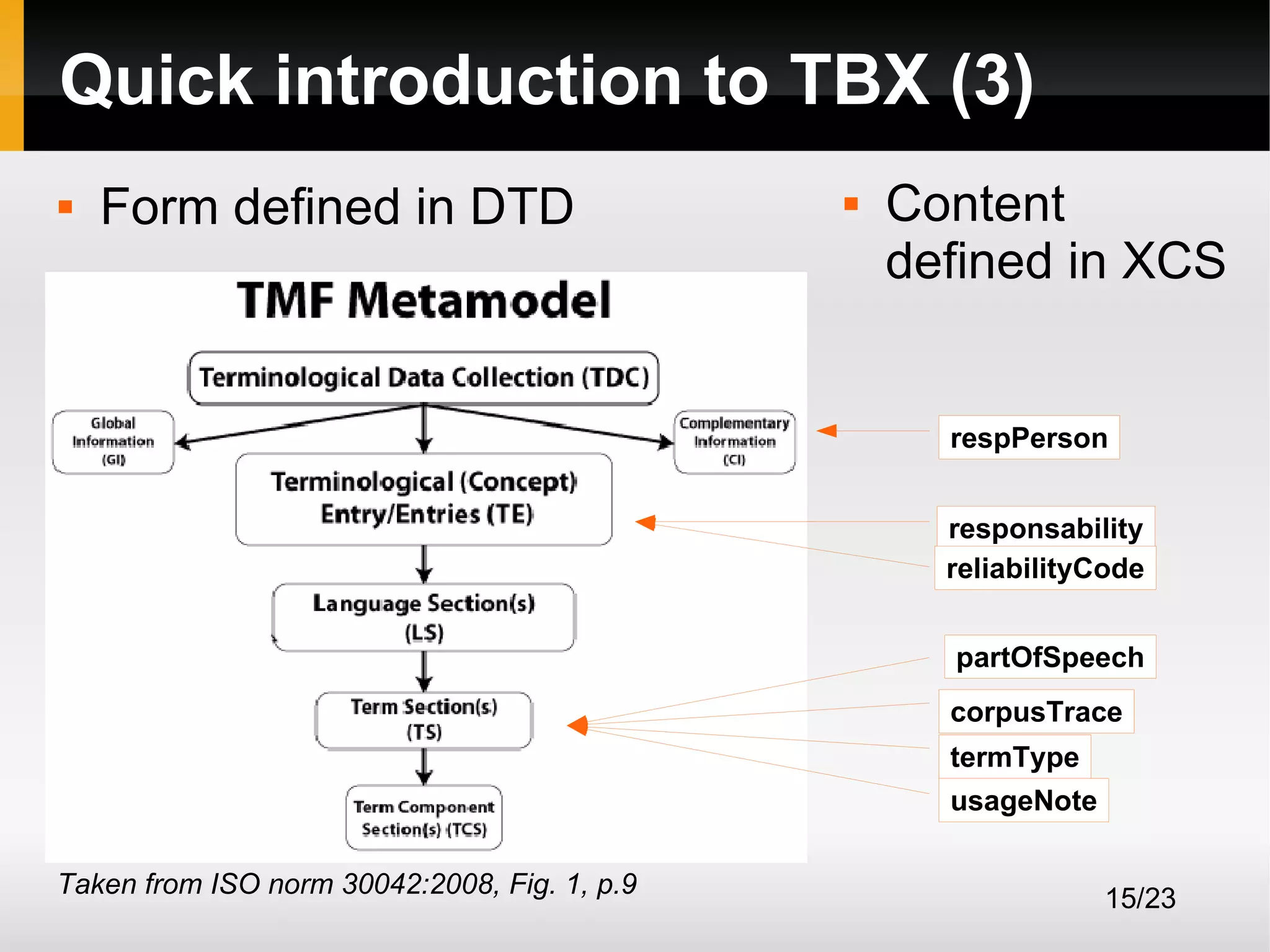 Quick introduction to TBX (3)

▪ Form defined in DTD

▪ Content defined in XCS

TMF Metamodel

Terminological Data Collection (TDC)

Global Information (GI)

Complementary Information (CI)

Terminological (Concept) Entry/Entries (TE)

Language Section(s) (LS)

Term Section(s) (TS)

Term Component Section(s) (TCS)

respPerson

responsability

reliabilityCode

partOfSpeech

corpusTrace

termType

usageNote

Taken from ISO norm 30042:2008, Fig. 1, p.9

15/23